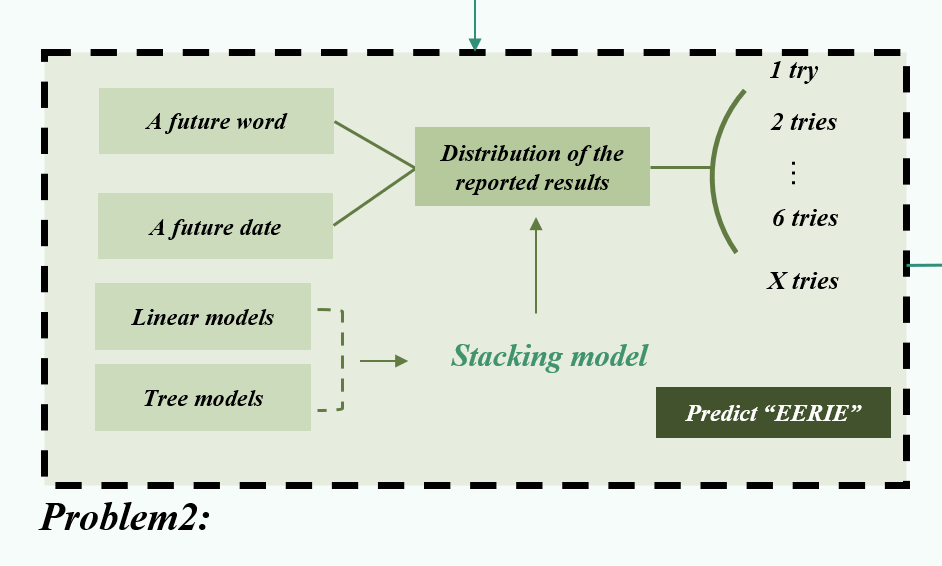 A future word

A future date

Distribution of the reported results

1 try

2 tries

⋮

6 tries

X tries

Linear models

Tree models

Stacking model

Predict “EERIE”

Problem2: